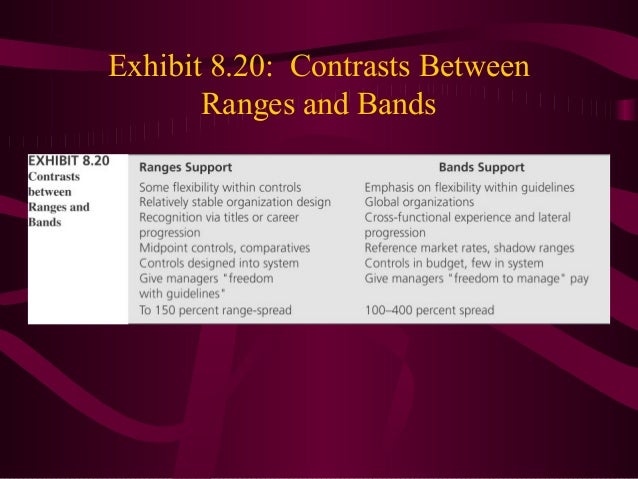 Exhibit 8.20: Contrasts Between Ranges and Bands

EXHIBIT 8.20
Contrasts between Ranges and Bands

| Ranges Support | Bands Support |
|---|---|
| Some flexibility within controls | Emphasis on flexibility within guidelines |
| Relatively stable organization design | Global organizations |
| Recognition via titles or career progression | Cross-functional experience and lateral progression |
| Midpoint controls, comparatives | Reference market rates, shadow ranges |
| Controls designed into system | Controls in budget, few in system |
| Give managers "freedom with guidelines" | Give managers "freedom to manage" pay |
| To 150 percent range-spread | 100–400 percent spread |